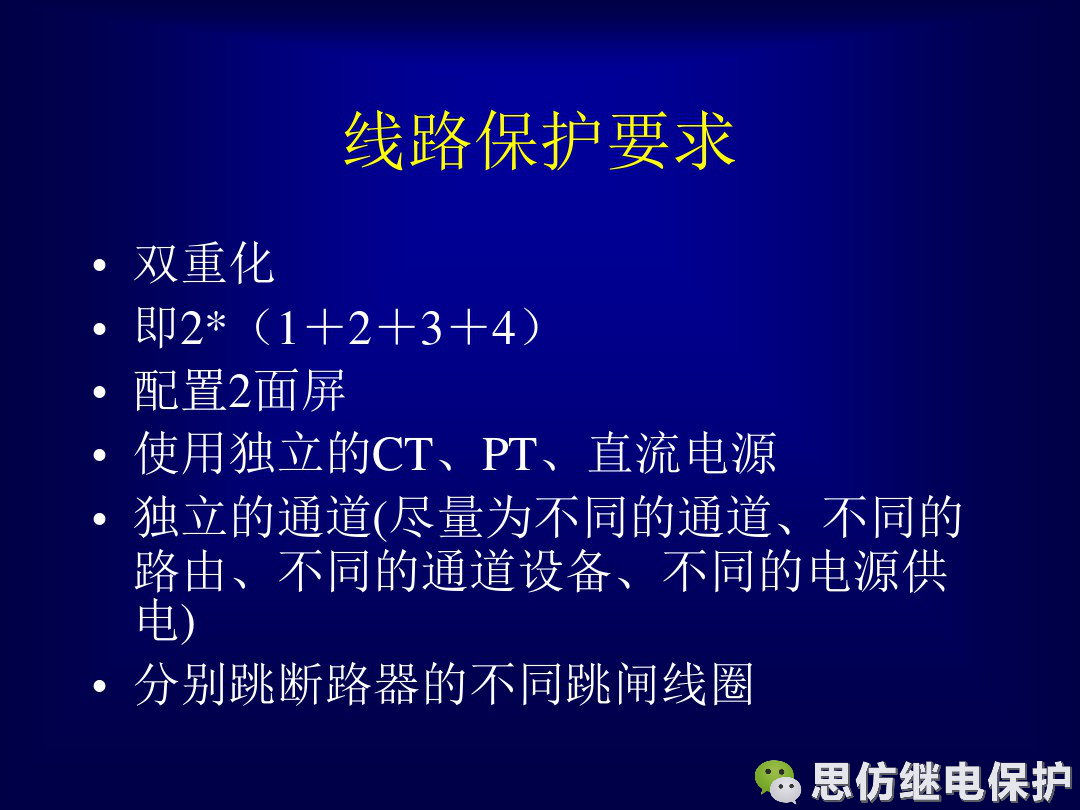 线路保护要求

• 双重化
• 即2*（1＋2＋3＋4）
• 配置2面屏
• 使用独立的CT、PT、直流电源
• 独立的通道(尽量为不同的通道、不同的路由、不同的通道设备、不同的电源供电)
• 分别跳断路器的不同跳闸线圈

思仿继电保护